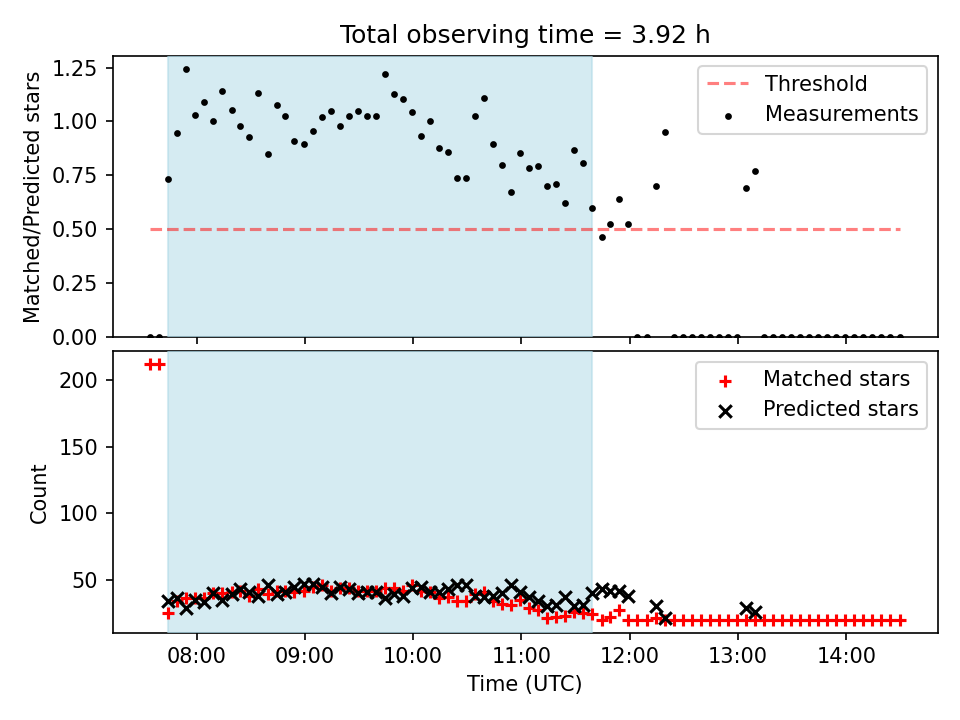 Total observing time = 3.92 h

Matched/Predicted stars

1.25
1.00
0.75
0.50
0.25
0.00

Threshold
Measurements

Count

200
150
100
50

Matched stars
Predicted stars

08:00
09:00
10:00
11:00
12:00
13:00
14:00

Time (UTC)